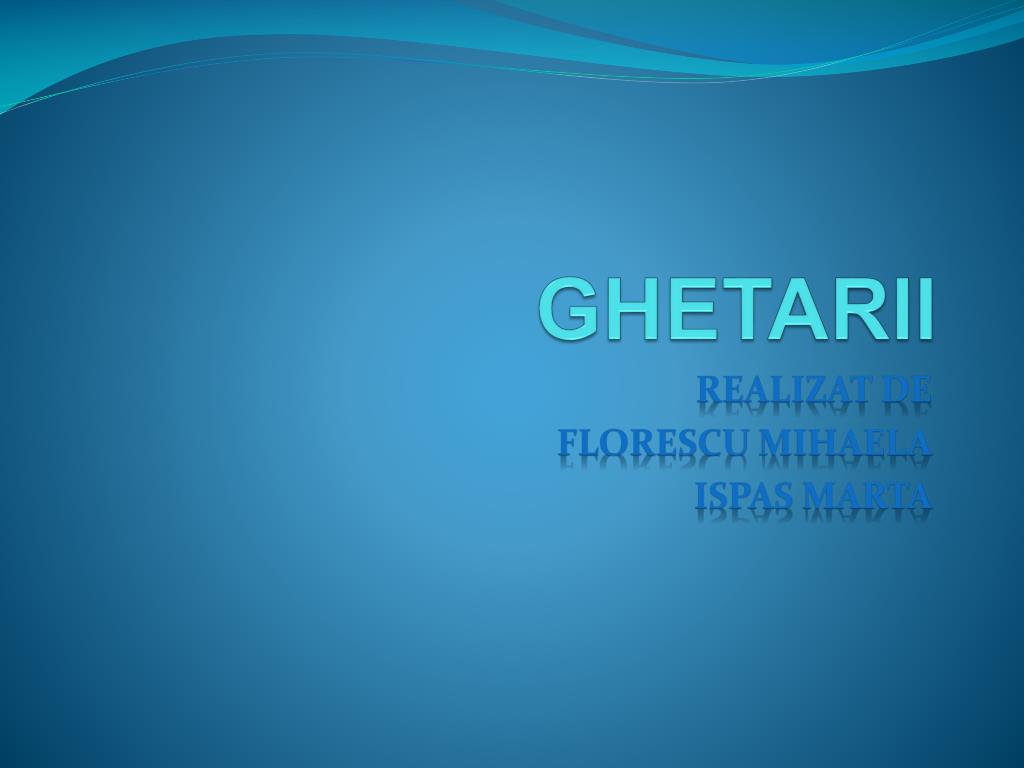 GHETARII

REALIZAT DE
FLORESCU MIHAELA
ISPAS MARTA